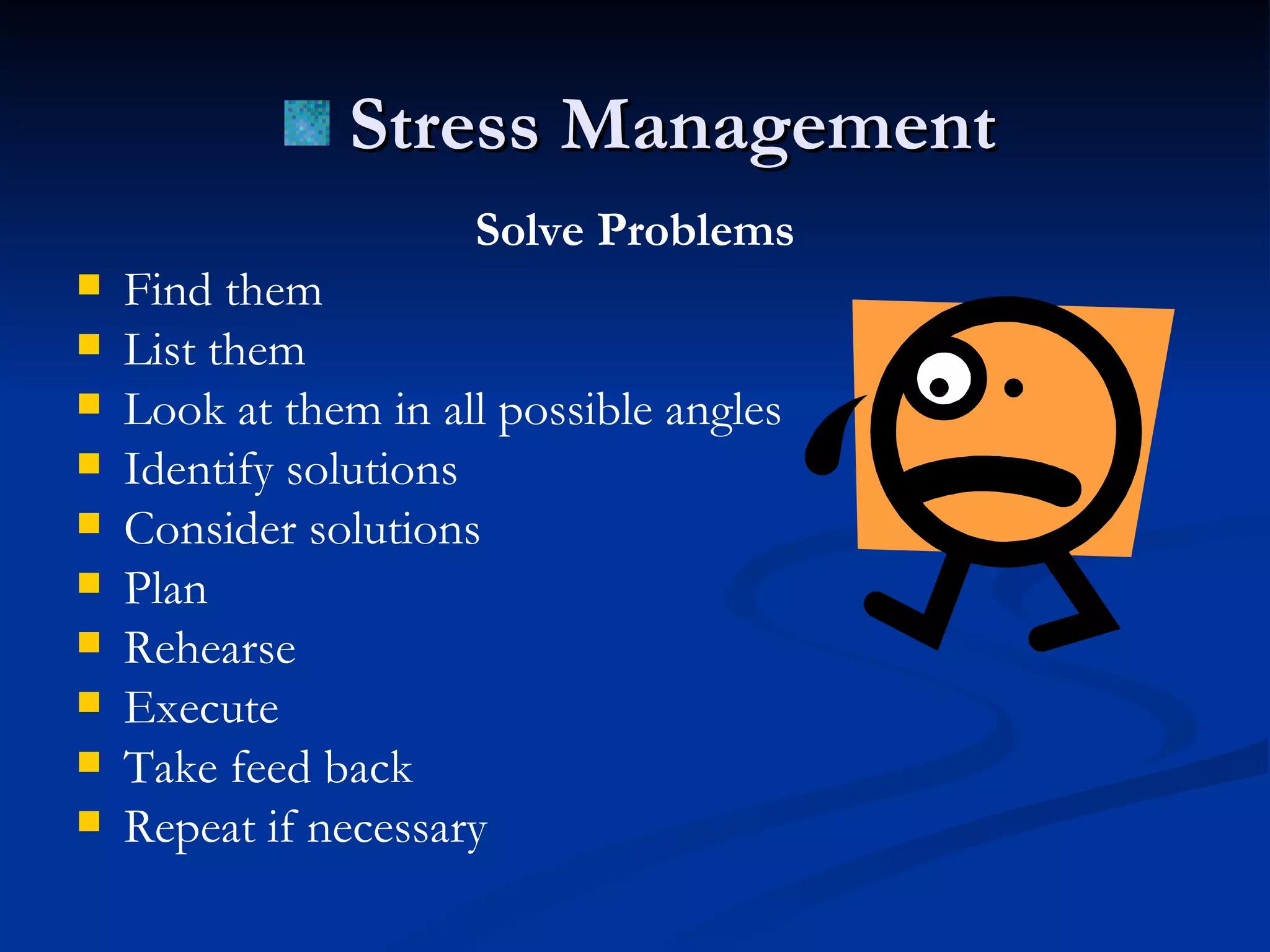 Stress Management

Solve Problems

- Find them
- List them
- Look at them in all possible angles
- Identify solutions
- Consider solutions
- Plan
- Rehearse
- Execute
- Take feed back
- Repeat if necessary